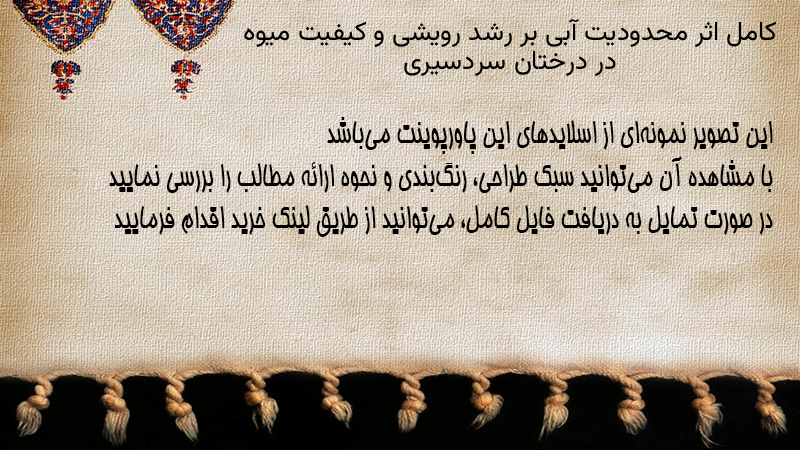 کامل اثر محدودیت آبی بر رشد رویشی و کیفیت میوه در درختان سردسیری

این تصویر نمونه‌ای از اسلایدهای این پاورپوینت می‌باشد
با مشاهده آن می‌توانید سبک طراحی، رنگ‌بندی و نحوه ارائه مطالب را بررسی نمایید
در صورت تمایل به دریافت فایل کامل، می‌توانید از طریق لینک خرید اقدام فرمایید